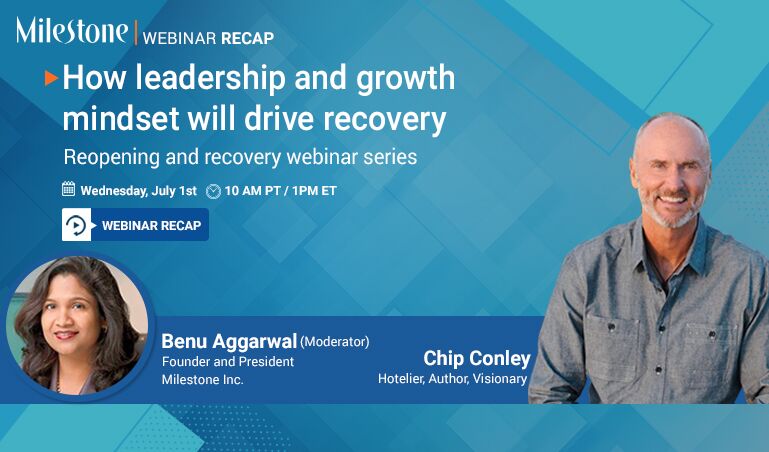 Milestone | WEBINAR RECAP

How leadership and growth mindset will drive recovery

Reopening and recovery webinar series

Wednesday, July 1st 10 AM PT / 1PM ET

WEBINAR RECAP

Benu Aggarwal (Moderator)
Founder and President
Milestone Inc.

Chip Conley
Hotelier, Author, Visionary